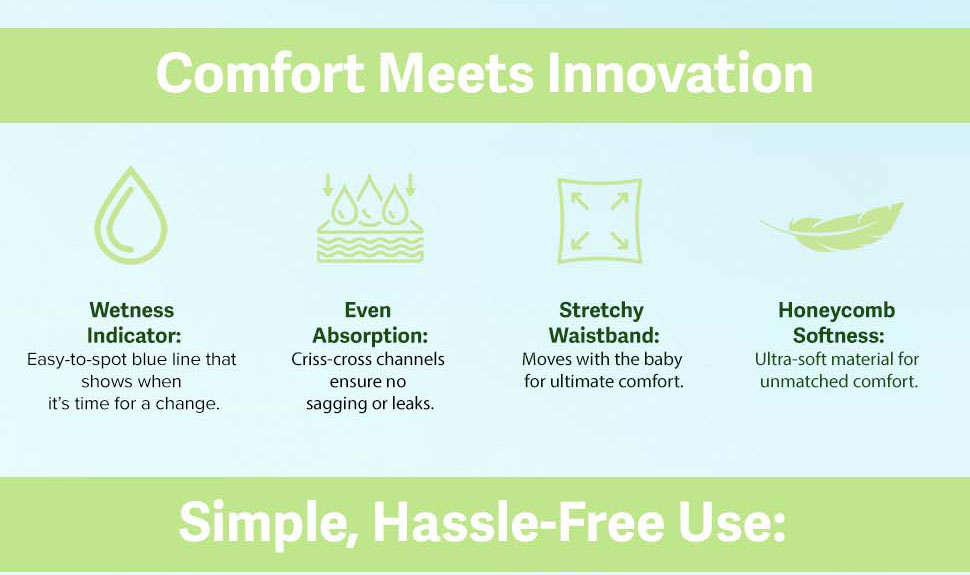 Comfort Meets Innovation

Wetness Indicator:
Easy-to-spot blue line that shows when it's time for a change.

Even Absorption:
Criss-cross channels ensure no sagging or leaks.

Stretchy Waistband:
Moves with the baby for ultimate comfort.

Honeycomb Softness:
Ultra-soft material for unmatched comfort.

Simple, Hassle-Free Use: